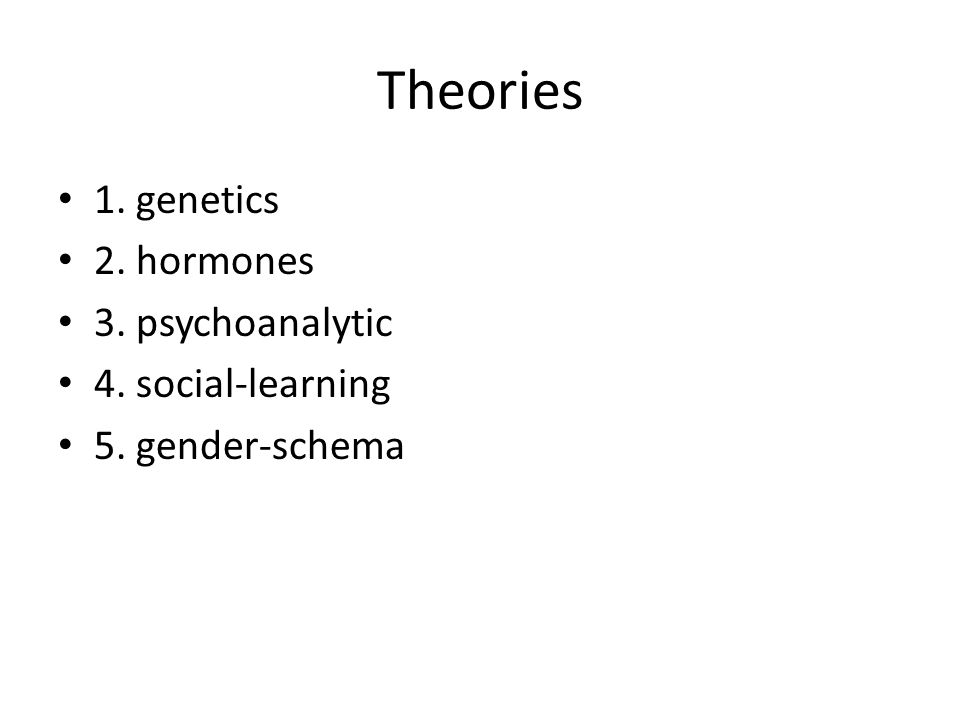 Theories

• 1. genetics
• 2. hormones
• 3. psychoanalytic
• 4. social-learning
• 5. gender-schema